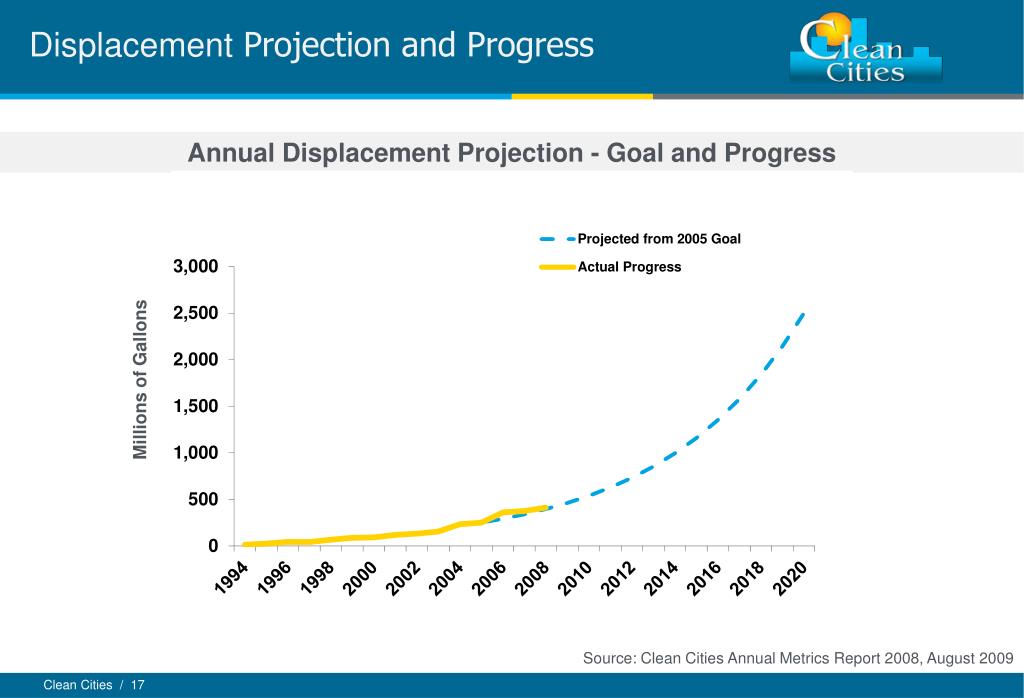 Displacement Projection and Progress

Clean Cities

Annual Displacement Projection - Goal and Progress

Projected from 2005 Goal
Actual Progress

Millions of Gallons

3,000
2,500
2,000
1,500
1,000
500
0

1994 1996 1998 2000 2002 2004 2006 2008 2010 2012 2014 2016 2018 2020

Source: Clean Cities Annual Metrics Report 2008, August 2009

Clean Cities / 17